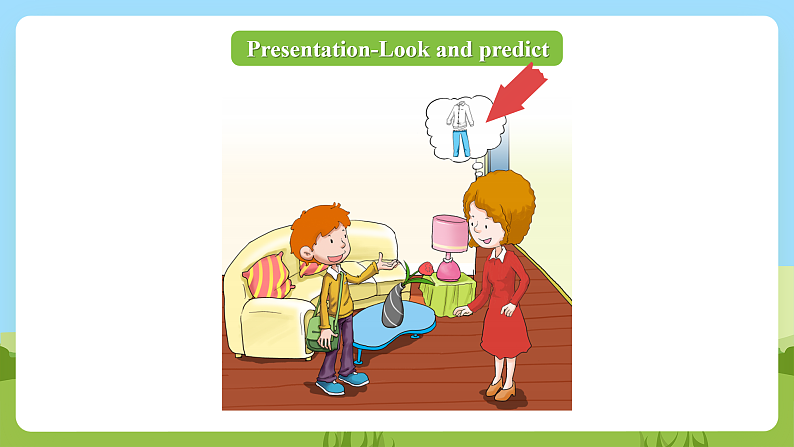 Presentation-Look and predict